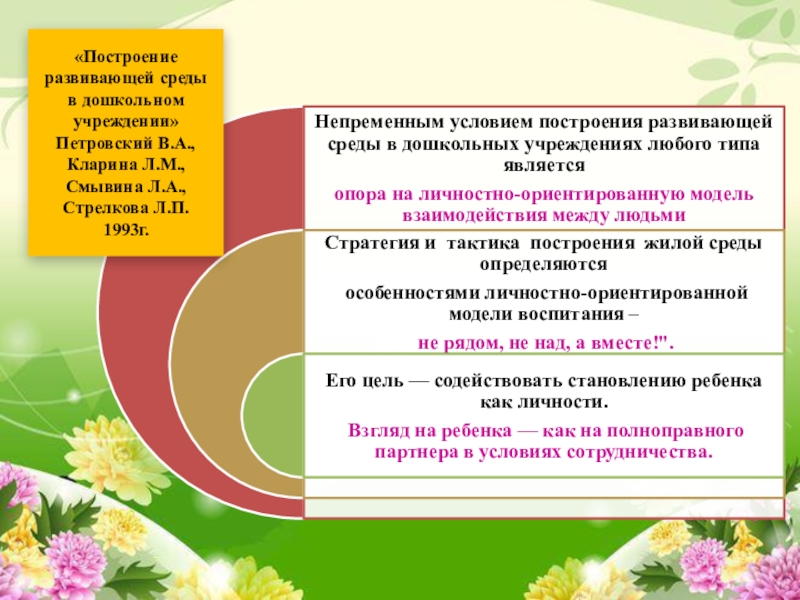 «Построение развивающей среды в дошкольном учреждении» Петровский В.А., Кларина Л.М., Смывина Л.А., Стрелкова Л.П. 1993г.

Непременным условием построения развивающей среды в дошкольных учреждениях любого типа является

опора на личностно-ориентированную модель взаимодействия между людьми

Стратегия и тактика построения жилой среды определяются

особенностями личностно-ориентированной модели воспитания –

не рядом, не над, а вместе!".

Его цель — содействовать становлению ребенка как личности.

Взгляд на ребенка — как на полноправного партнера в условиях сотрудничества.